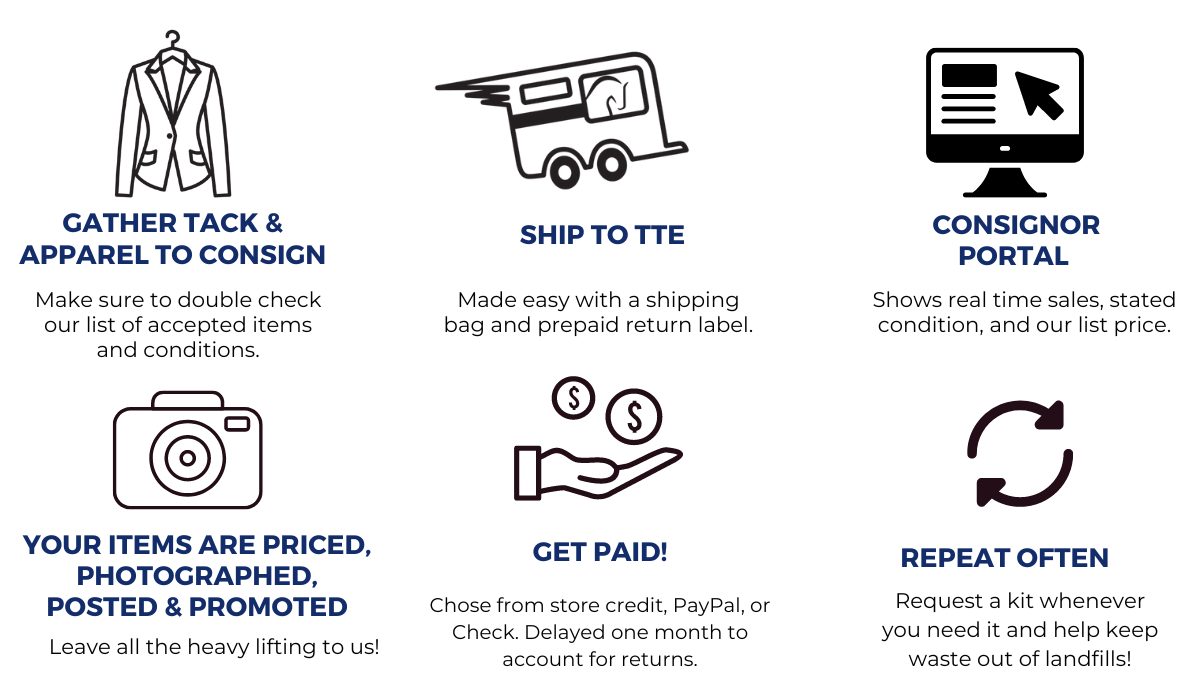 GATHER TACK & APPAREL TO CONSIGN

Make sure to double check our list of accepted items and conditions.

SHIP TO TTE

Made easy with a shipping bag and prepaid return label.

CONSIGNOR PORTAL

Shows real time sales, stated condition, and our list price.

YOUR ITEMS ARE PRICED, PHOTOGRAPHED, POSTED & PROMOTED

Leave all the heavy lifting to us!

$ $

GET PAID!

Chose from store credit, PayPal, or Check. Delayed one month to account for returns.

REPEAT OFTEN

Request a kit whenever you need it and help keep waste out of landfills!